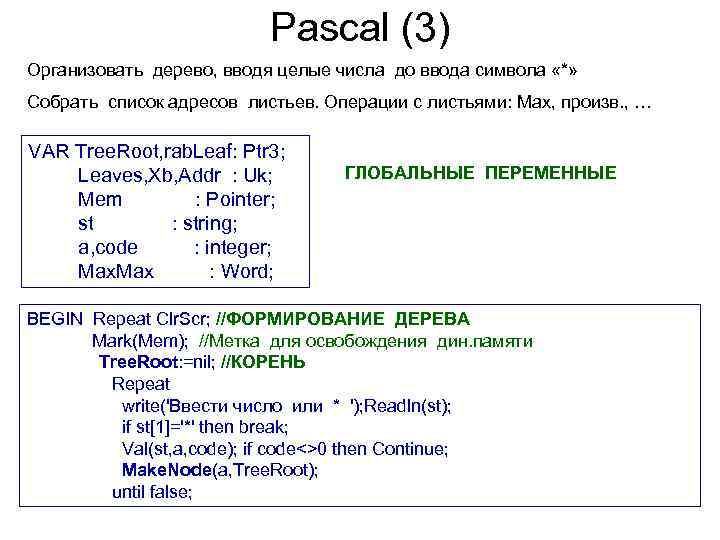 Pascal (3)

Организовать дерево, вводя целые числа до ввода символа «*»

Собрать список адресов листьев. Операции с листьями: Max, произв., …

VAR TreeRoot,rabLeaf: Ptr3;
Leaves,Xb,Addr : Uk;
Mem : Pointer;
st : string;
a,code : integer;
MaxMax : Word;

ГЛОБАЛЬНЫЕ ПЕРЕМЕННЫЕ

BEGIN Repeat ClrScr; //ФОРМИРОВАНИЕ ДЕРЕВА
Mark(Mem); //Метка для освобождения дин.памяти
TreeRoot:=nil; //КОРЕНЬ
Repeat
write('Ввести число или * ');Readln(st);
if st[1]='*' then break;
Val(st,a,code); if code<>0 then Continue;
MakeNode(a,TreeRoot);
until false;